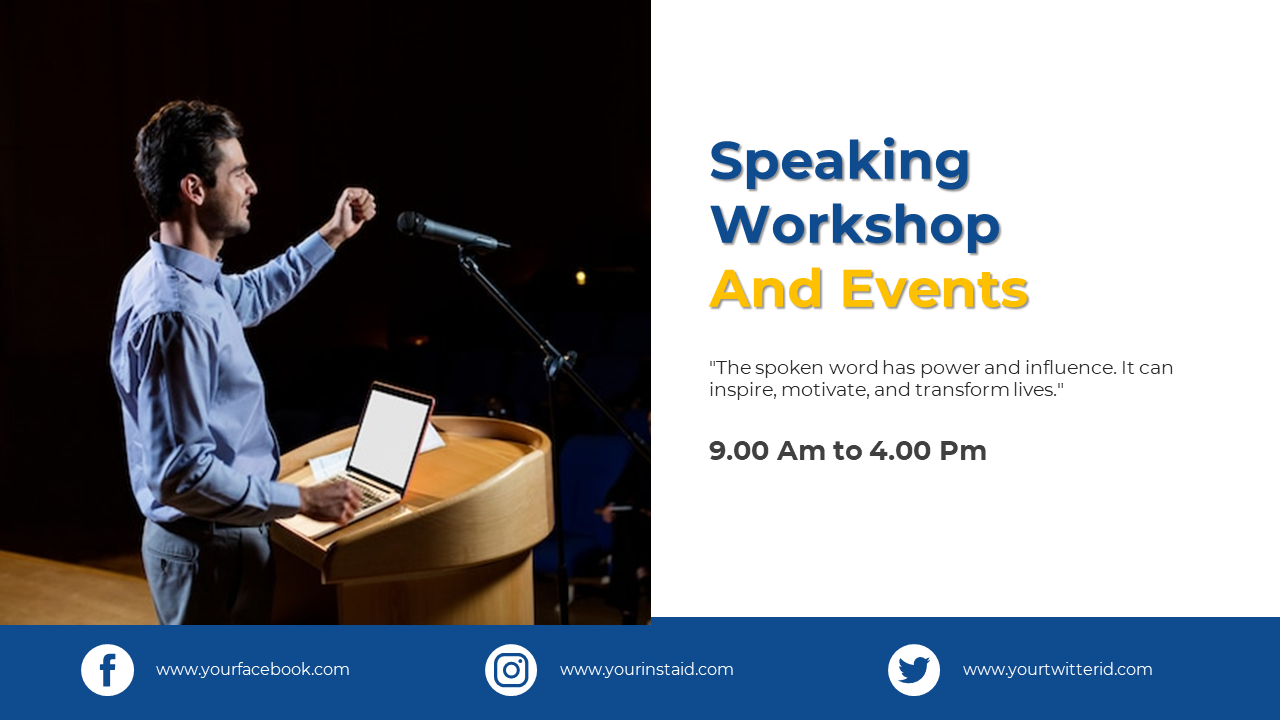 Speaking Workshop And Events

"The spoken word has power and influence. It can inspire, motivate, and transform lives."

9.00 Am to 4.00 Pm

www.yourfacebook.com

www.yourinstaid.com

www.yourtwitterid.com